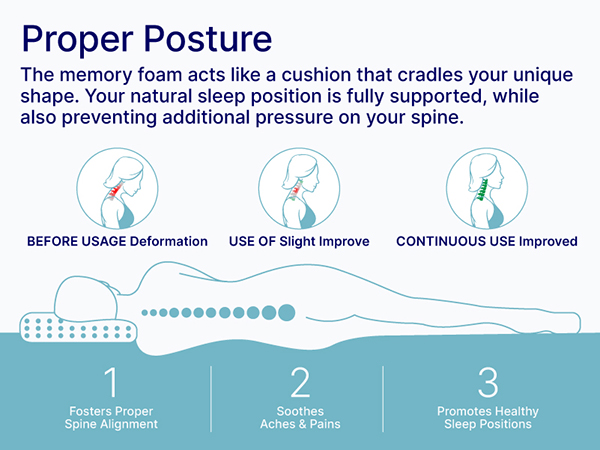 Proper Posture

The memory foam acts like a cushion that cradles your unique shape. Your natural sleep position is fully supported, while also preventing additional pressure on your spine.

BEFORE USAGE Deformation

USE OF Slight Improve

CONTINUOUS USE Improved

1

Fosters Proper Spine Alignment

2

Soothes Aches & Pains

3

Promotes Healthy Sleep Positions